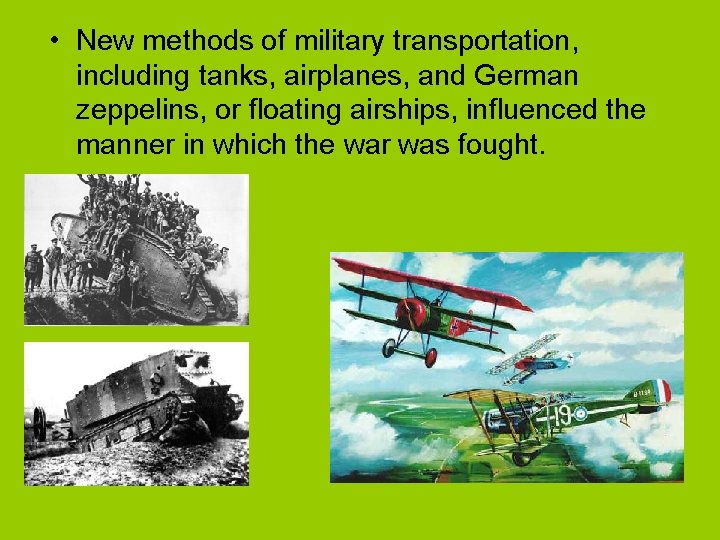 • New methods of military transportation, including tanks, airplanes, and German zeppelins, or floating airships, influenced the manner in which the war was fought.

19